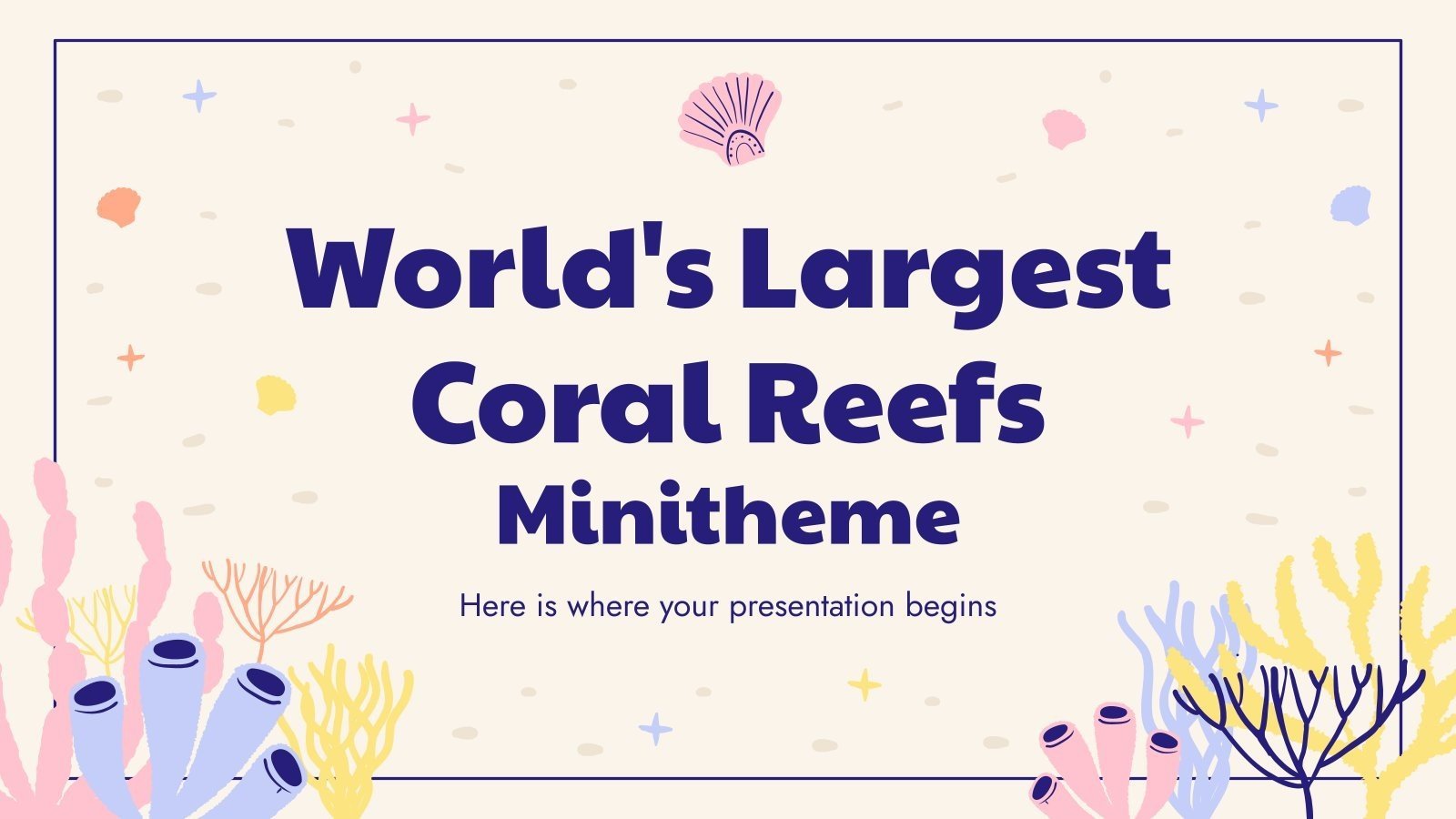 World's Largest Coral Reefs
Minitheme

Here is where your presentation begins